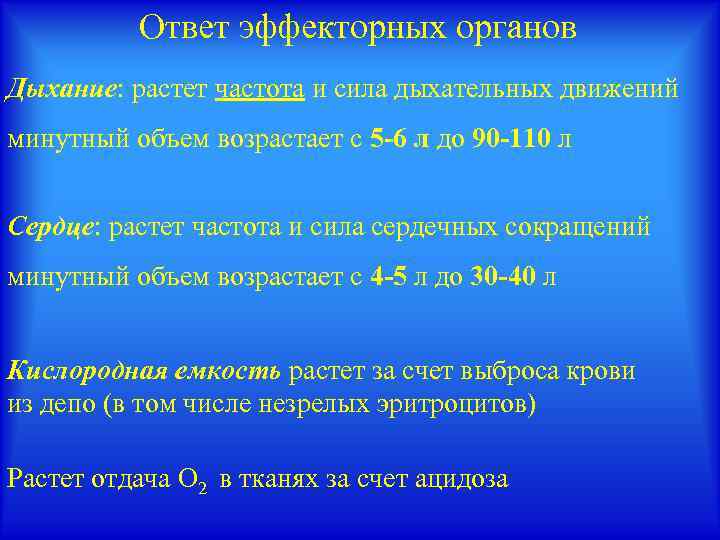 Ответ эффекторных органов

Дыхание: растет частота и сила дыхательных движений

минутный объем возрастает с 5-6 л до 90-110 л

Сердце: растет частота и сила сердечных сокращений

минутный объем возрастает с 4-5 л до 30-40 л

Кислородная емкость растет за счет выброса крови из депо (в том числе незрелых эритроцитов)

Растет отдача $O_2$ в тканях за счет ацидоза